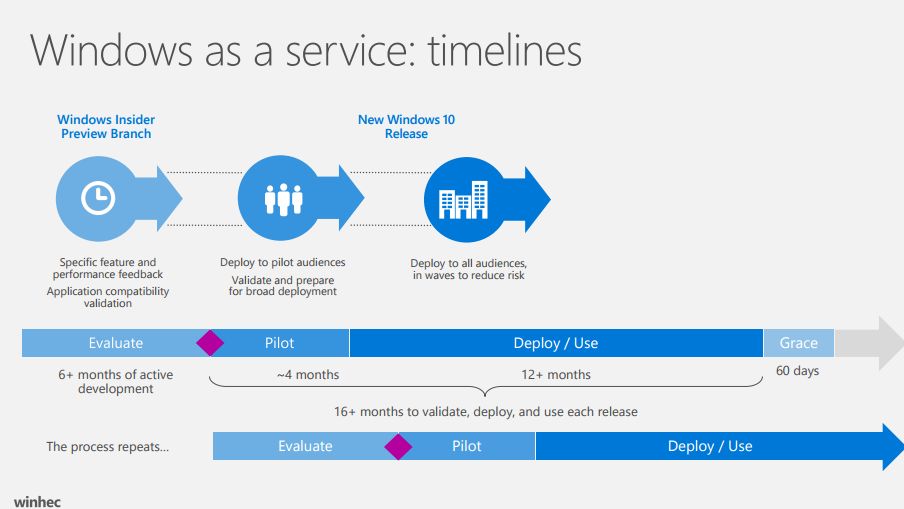 Windows as a service: timelines

Windows Insider Preview Branch

New Windows 10 Release

Specific feature and performance feedback

Application compatibility validation

Deploy to pilot audiences

Validate and prepare for broad deployment

Deploy to all audiences, in waves to reduce risk

Evaluate

Pilot

Deploy / Use

Grace

6+ months of active development

~4 months

12+ months

60 days

16+ months to validate, deploy, and use each release

The process repeats...

Evaluate

Pilot

Deploy / Use

winhec